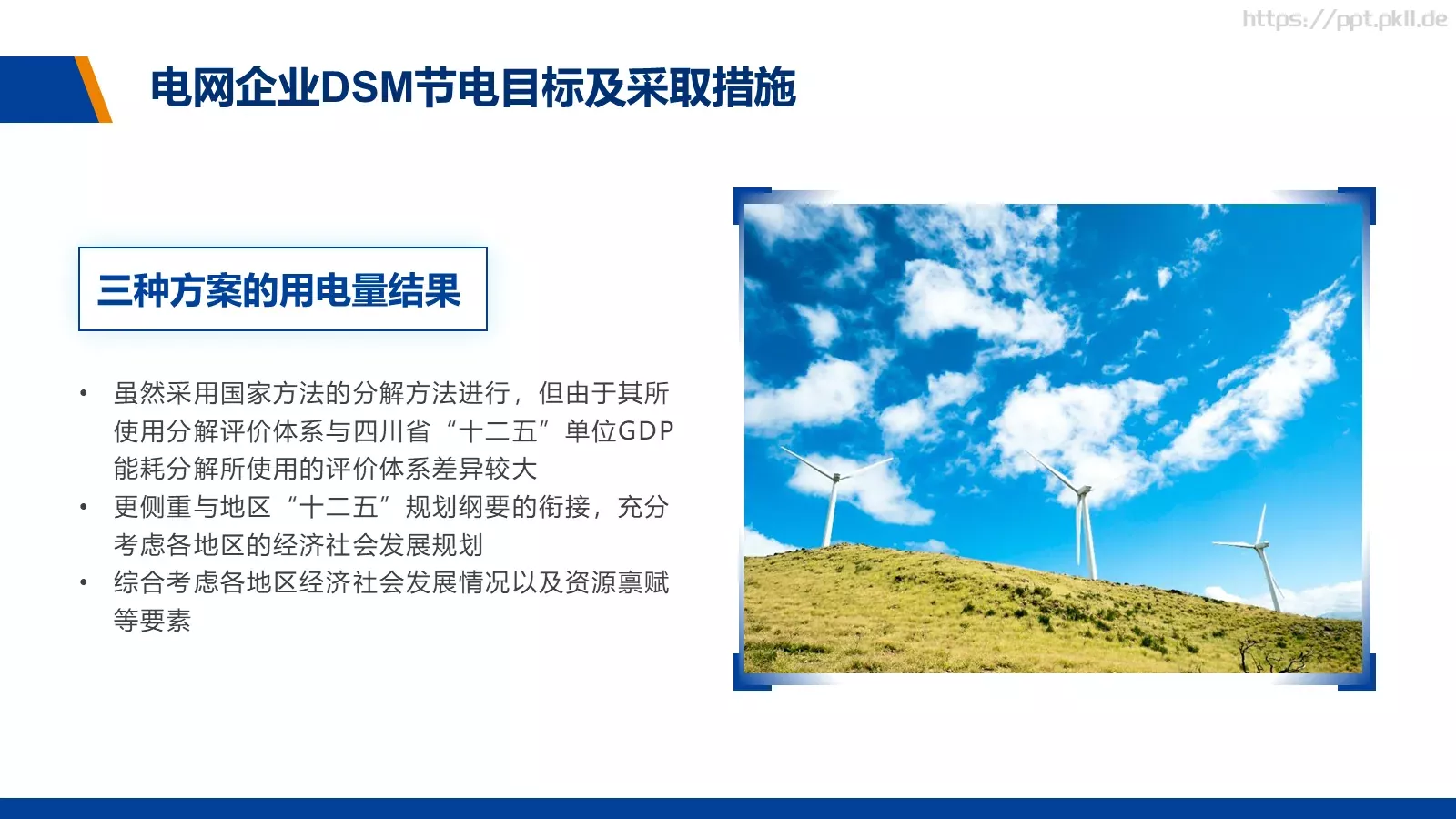 https://ppt.pkll.de

电网企业DSM节电目标及采取措施

三种方案的用电量结果

• 虽然采用国家方法的分解方法进行，但由于其所使用分解评价体系与四川省“十二五”单位GDP能耗分解所使用的评价体系差异较大
• 更侧重与地区“十二五”规划纲要的衔接，充分考虑各地区的经济社会发展规划
• 综合考虑各地区经济社会发展情况以及资源禀赋等要素